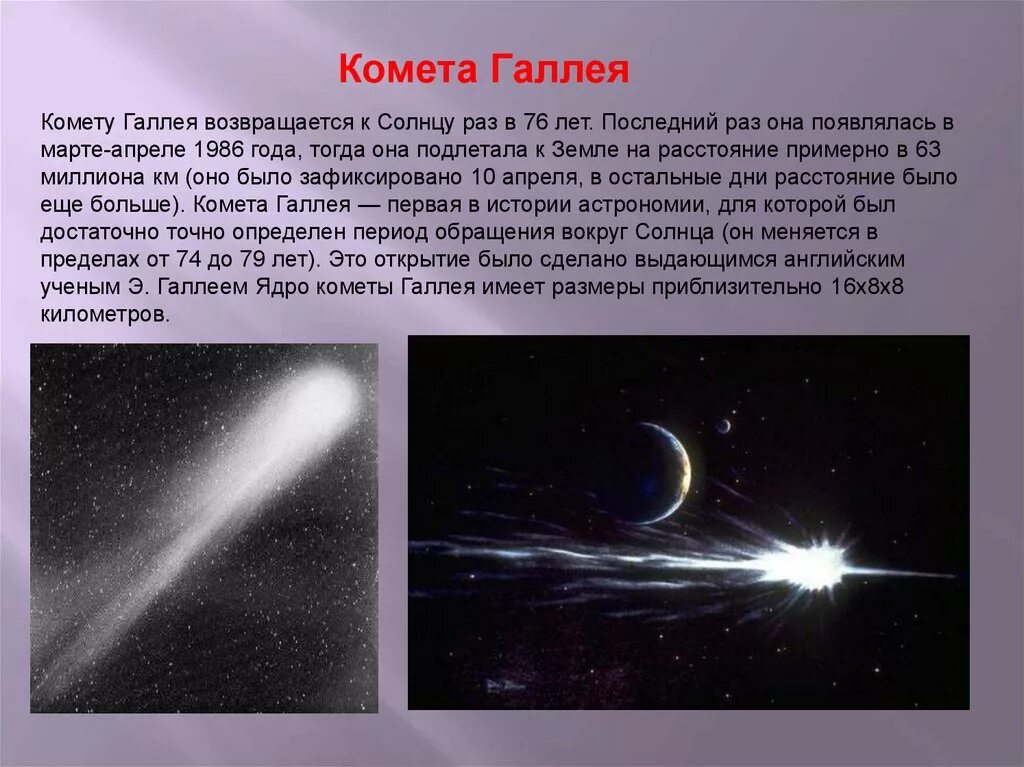 Комета Галлея

Комету Галлея возвращается к Солнцу раз в 76 лет. Последний раз она появлялась в марте-апреле 1986 года, тогда она подлетала к Земле на расстояние примерно в 63 миллиона км (оно было зафиксировано 10 апреля, в остальные дни расстояние было еще больше). Комета Галлея — первая в истории астрономии, для которой был достаточно точно определен период обращения вокруг Солнца (он меняется в пределах от 74 до 79 лет). Это открытие было сделано выдающимся английским ученым Э. Галлеем Ядро кометы Галлея имеет размеры приблизительно 16х8х8 километров.